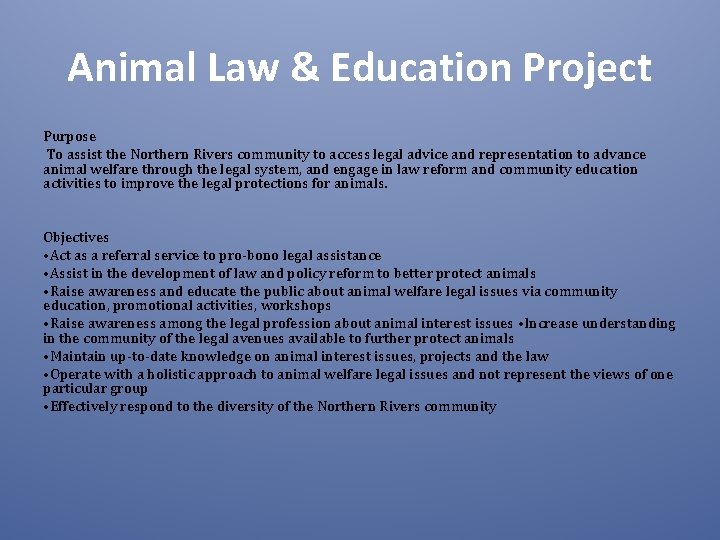 Animal Law & Education Project

Purpose
To assist the Northern Rivers community to access legal advice and representation to advance animal welfare through the legal system, and engage in law reform and community education activities to improve the legal protections for animals.

Objectives
•Act as a referral service to pro-bono legal assistance
•Assist in the development of law and policy reform to better protect animals
•Raise awareness and educate the public about animal welfare legal issues via community education, promotional activities, workshops
•Raise awareness among the legal profession about animal interest issues •Increase understanding in the community of the legal avenues available to further protect animals
•Maintain up-to-date knowledge on animal interest issues, projects and the law
•Operate with a holistic approach to animal welfare legal issues and not represent the views of one particular group
•Effectively respond to the diversity of the Northern Rivers community